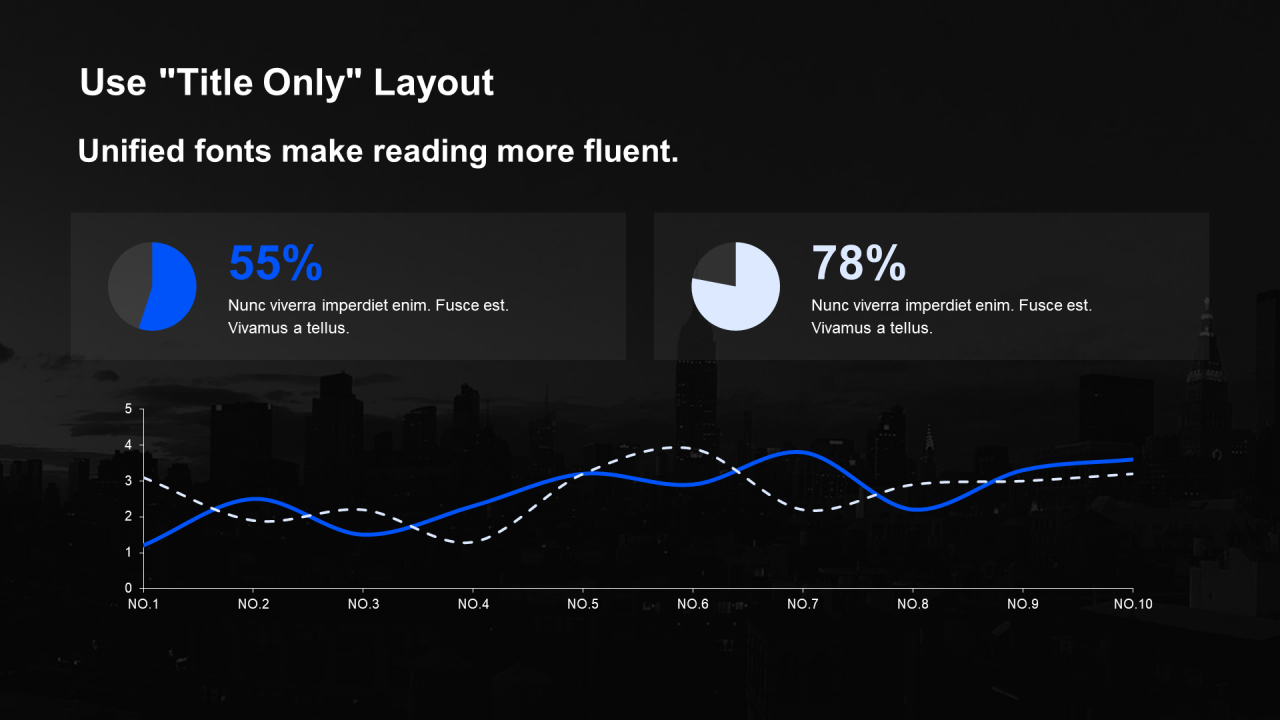 Use "Title Only" Layout

Unified fonts make reading more fluent.

55%

Nunc viverra imperdiet enim. Fusce est. Vivamus a tellus.

78%

Nunc viverra imperdiet enim. Fusce est. Vivamus a tellus.

5
4
3
2
1
0

NO.1 NO.2 NO.3 NO.4 NO.5 NO.6 NO.7 NO.8 NO.9 NO.10